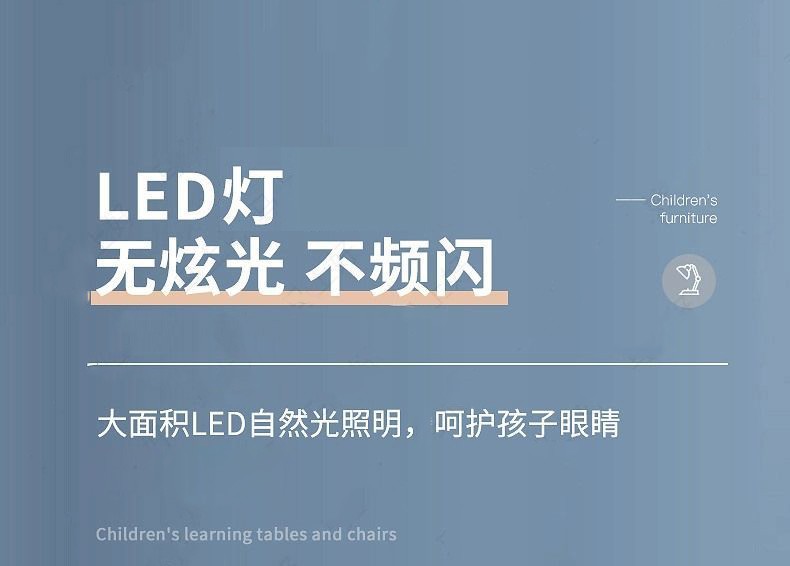 LED灯
无炫光 不频闪

Children's furniture

大面积LED自然光照明，呵护孩子眼睛

Children's learning tables and chairs